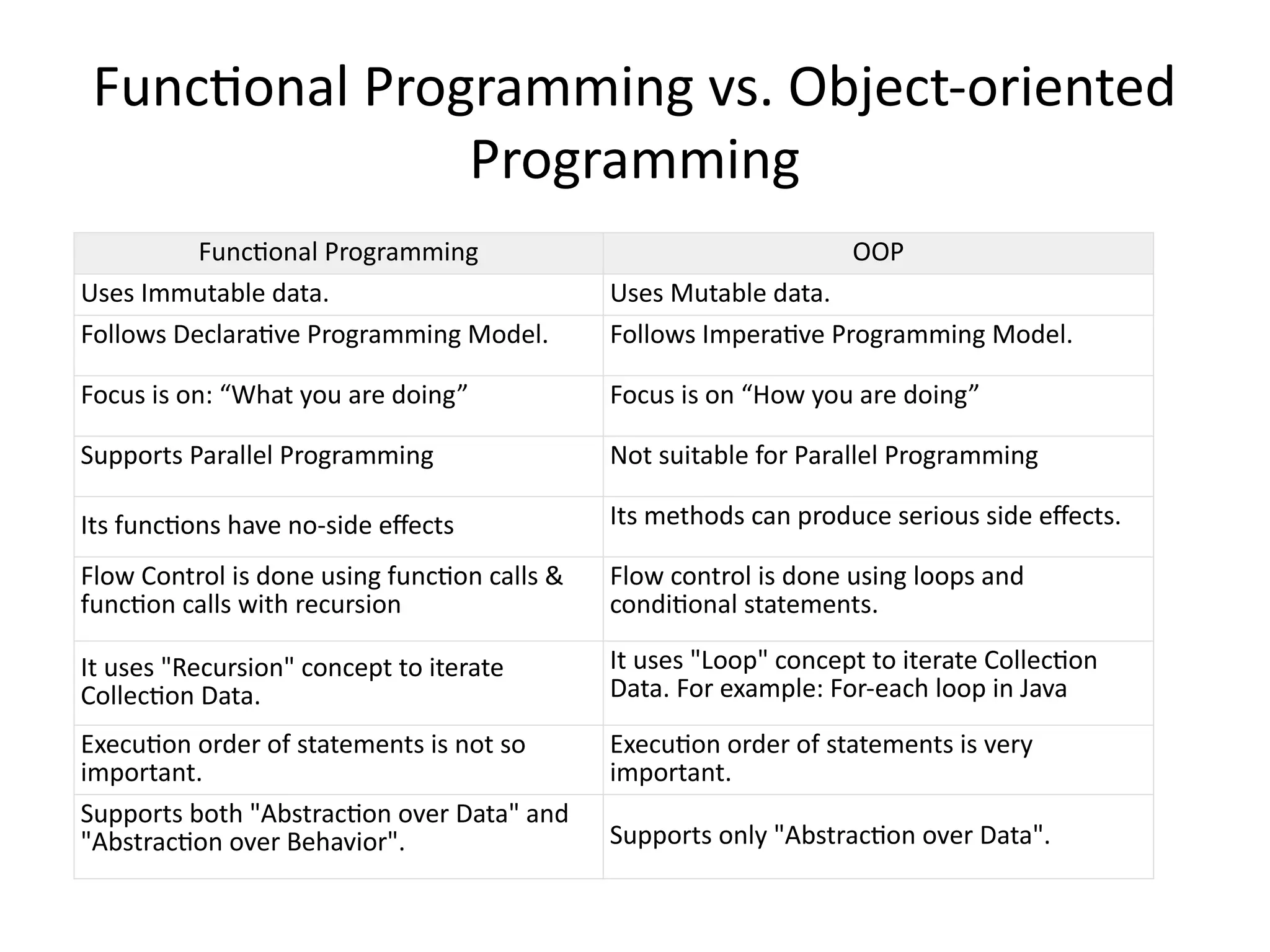 Functional Programming vs. Object-oriented Programming

| Functional Programming | OOP |
|---|---|
| Uses Immutable data. | Uses Mutable data. |
| Follows Declarative Programming Model. | Follows Imperative Programming Model. |
| Focus is on: “What you are doing” | Focus is on “How you are doing” |
| Supports Parallel Programming | Not suitable for Parallel Programming |
| Its functions have no-side effects | Its methods can produce serious side effects. |
| Flow Control is done using function calls & function calls with recursion | Flow control is done using loops and conditional statements. |
| It uses "Recursion" concept to iterate Collection Data. | It uses "Loop" concept to iterate Collection Data. For example: For-each loop in Java |
| Execution order of statements is not so important. | Execution order of statements is very important. |
| Supports both "Abstraction over Data" and "Abstraction over Behavior". | Supports only "Abstraction over Data". |